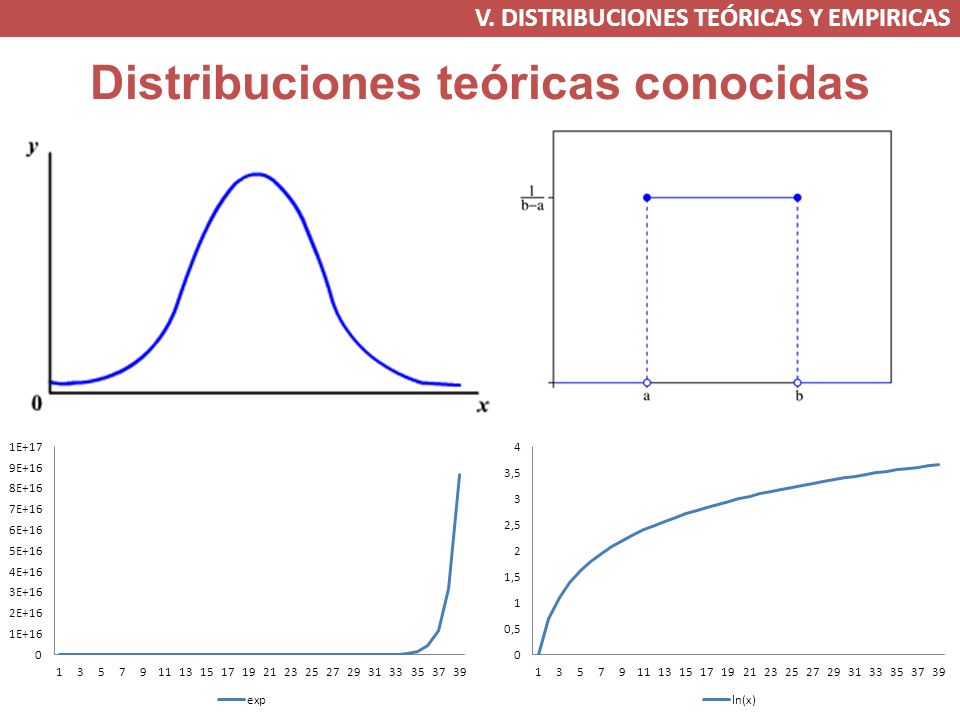 V. DISTRIBUCIONES TEÓRICAS Y EMPIRICAS

Distribuciones teóricas conocidas

y

0

x

$\frac{1}{b-a}$

a

b

1E+17
9E+16
8E+16
7E+16
6E+16
5E+16
4E+16
3E+16
2E+16
1E+16
0

1 3 5 7 9 11 13 15 17 19 21 23 25 27 29 31 33 35 37 39

exp

4
3,5
3
2,5
2
1,5
1
0,5
0

1 3 5 7 9 11 13 15 17 19 21 23 25 27 29 31 33 35 37 39

ln(x)